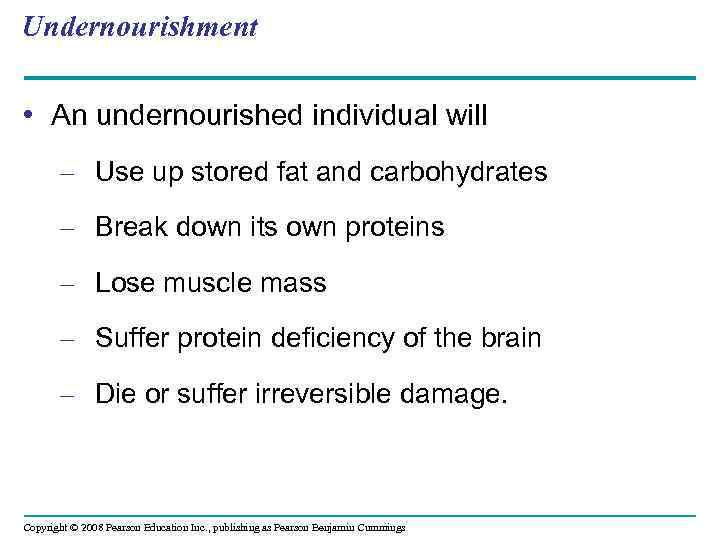 Undernourishment

• An undernourished individual will
– Use up stored fat and carbohydrates
– Break down its own proteins
– Lose muscle mass
– Suffer protein deficiency of the brain
– Die or suffer irreversible damage.

Copyright © 2008 Pearson Education Inc., publishing as Pearson Benjamin Cummings